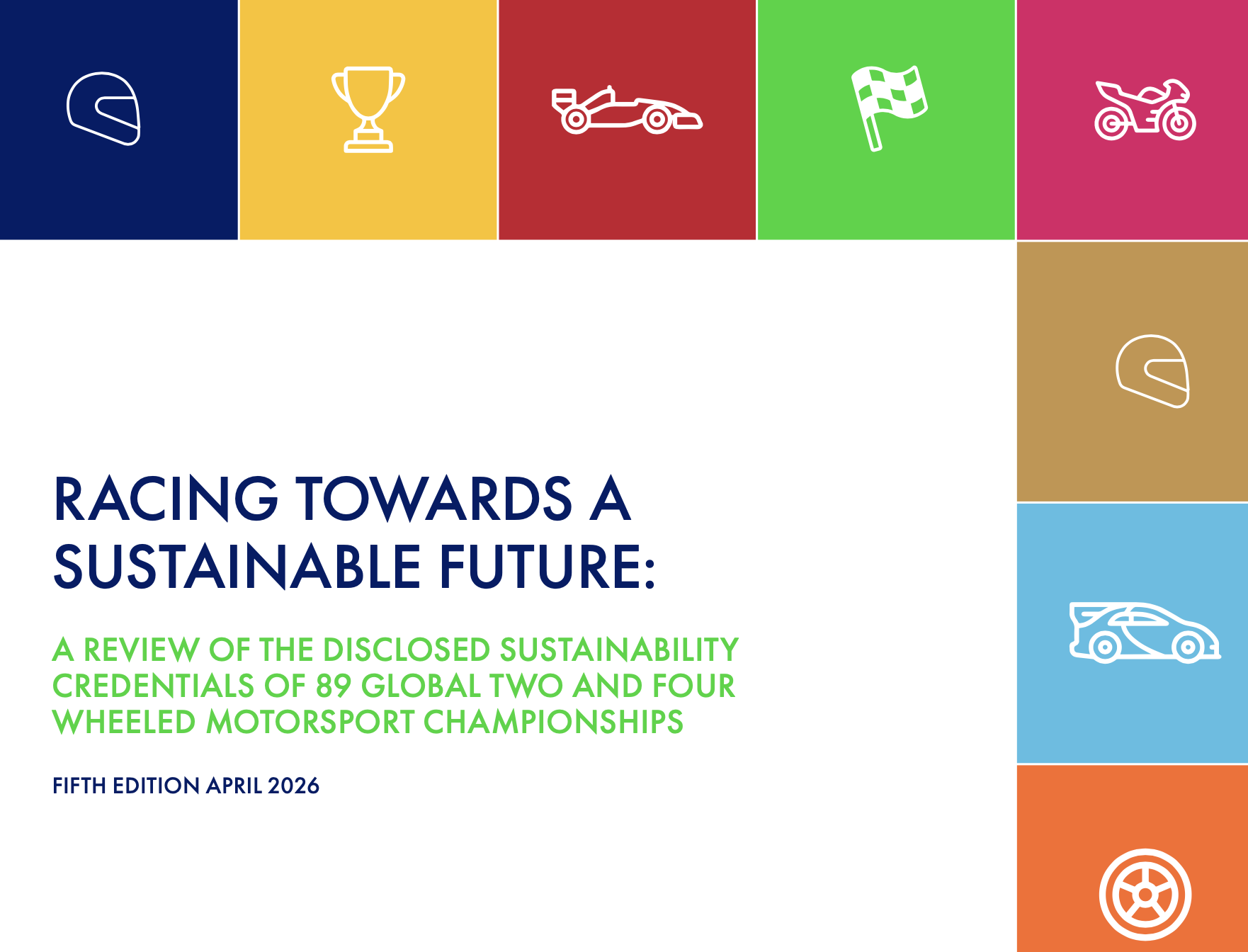 RACING TOWARDS A SUSTAINABLE FUTURE:

A REVIEW OF THE DISCLOSED SUSTAINABILITY CREDENTIALS OF 89 GLOBAL TWO AND FOUR WHEELED MOTORSPORT CHAMPIONSHIPS

FIFTH EDITION APRIL 2026